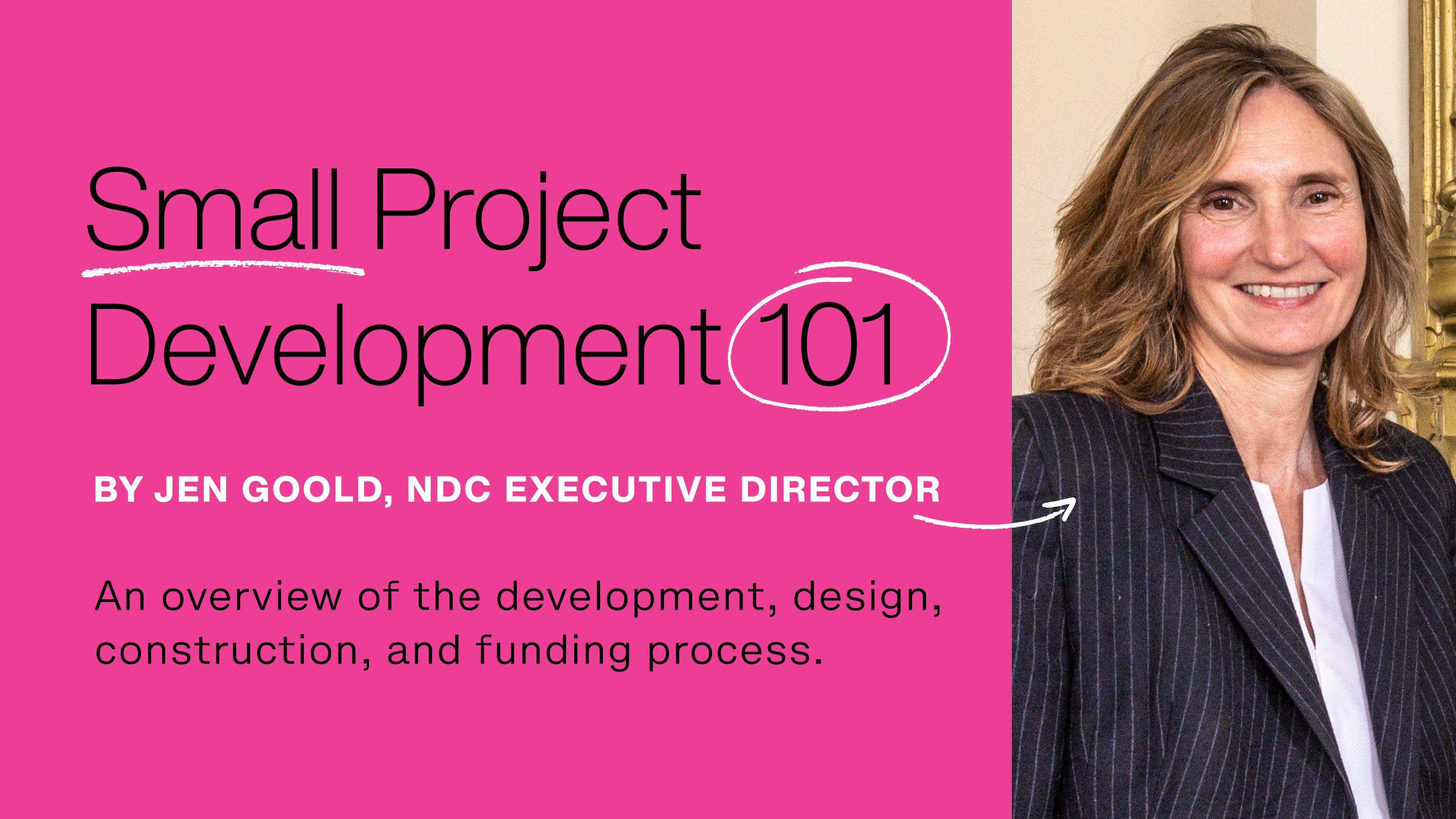 Small Project Development 101

BY JEN GOOLD, NDC EXECUTIVE DIRECTOR

An overview of the development, design, construction, and funding process.